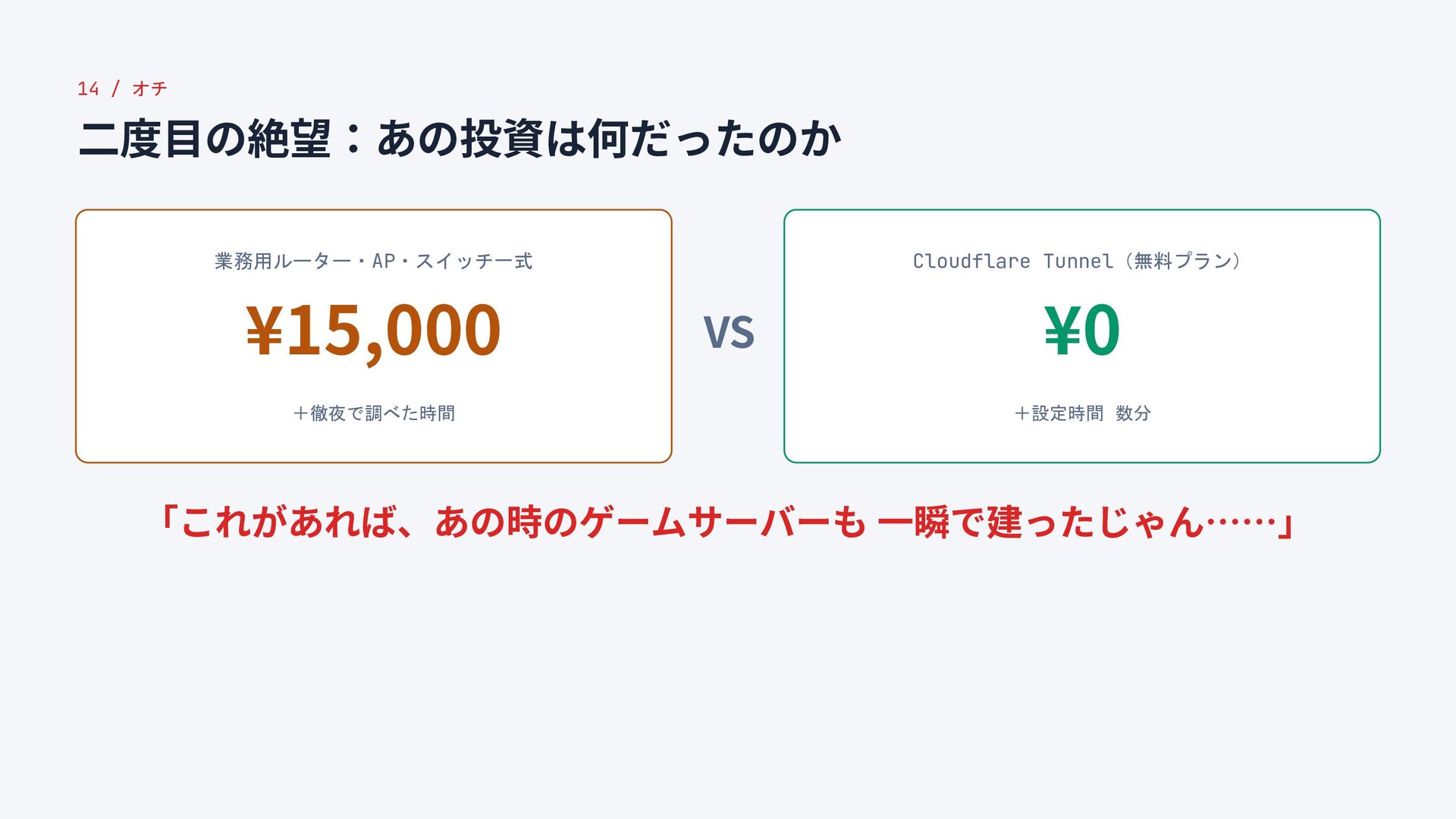 14 / オチ

二度目の絶望：あの投資は何だったのか

業務用ルーター・AP・スイッチ一式

¥15,000

＋徹夜で調べた時間

VS

Cloudflare Tunnel（無料プラン）

¥0

＋設定時間 数分

「これがあれば、あの時のゲームサーバーも 一瞬で建ったじゃん……」